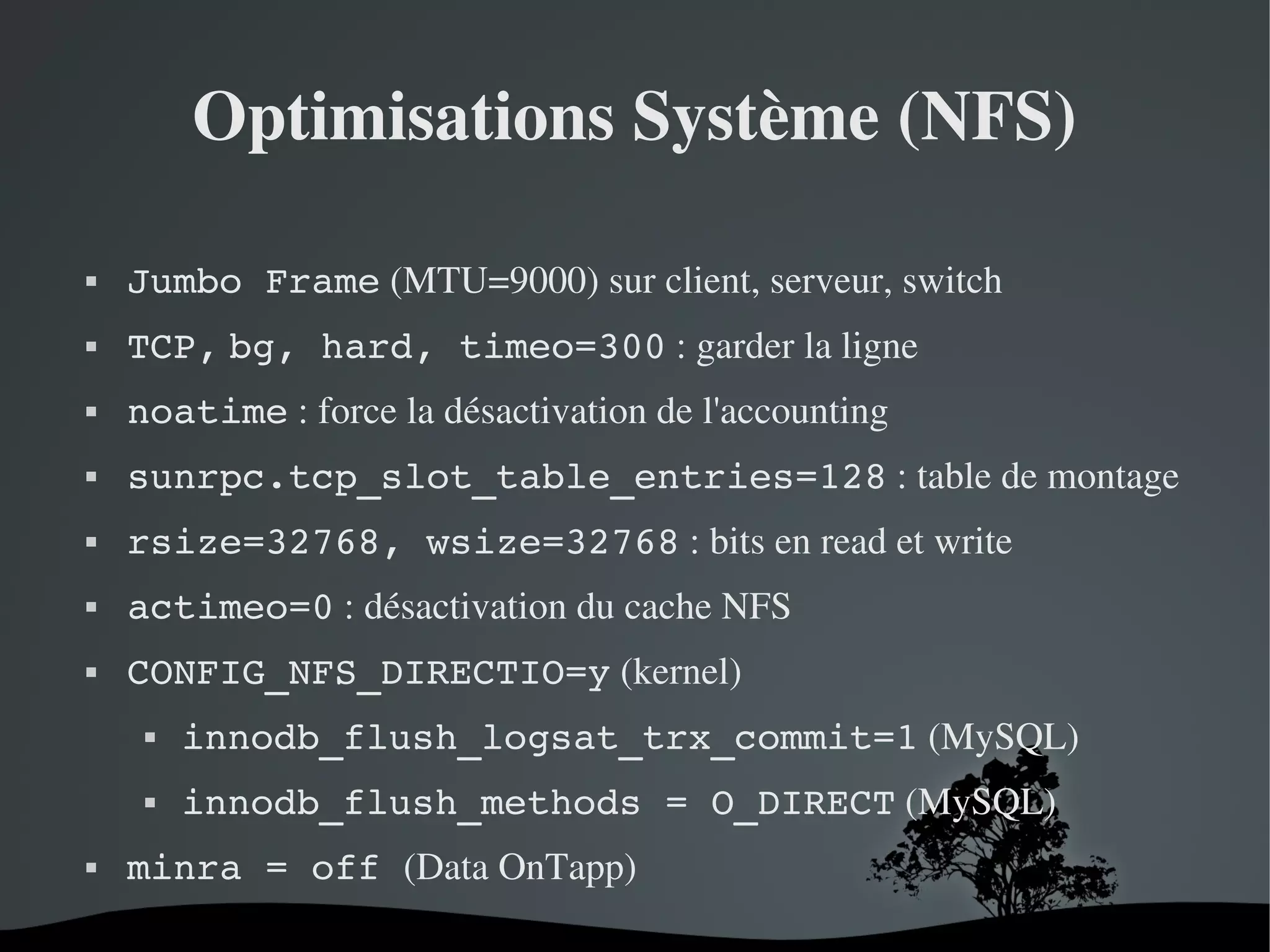 Optimisations Système (NFS)

▪ Jumbo Frame (MTU=9000) sur client, serveur, switch

▪ TCP, bg, hard, timeo=300 : garder la ligne

▪ noatime : force la désactivation de l'accounting

▪ sunrpc.tcp_slot_table_entries=128 : table de montage

▪ rsize=32768, wsize=32768 : bits en read et write

▪ actimeo=0 : désactivation du cache NFS

▪ CONFIG_NFS_DIRECTIO=y (kernel)

▪ innodb_flush_logsat_trx_commit=1 (MySQL)

▪ innodb_flush_methods = O_DIRECT (MySQL)

▪ minra = off (Data OnTapp)